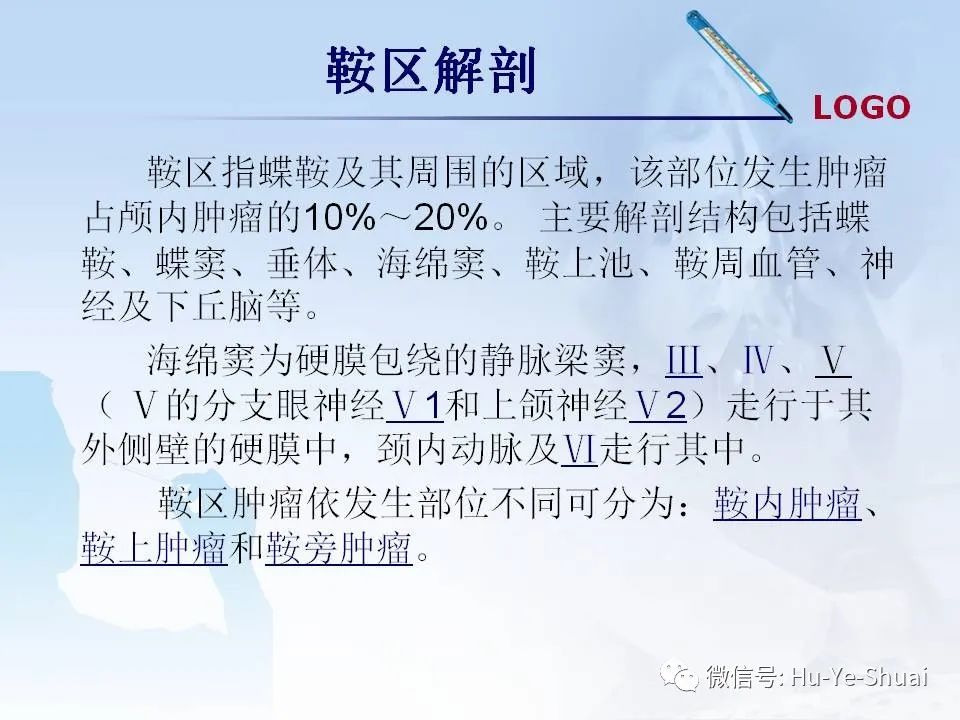 鞍区解剖

LOGO

鞍区指蝶鞍及其周围的区域，该部位发生肿瘤占颅内肿瘤的10%～20%。 主要解剖结构包括蝶鞍、蝶窦、垂体、海绵窦、鞍上池、鞍周血管、神经及下丘脑等。

海绵窦为硬膜包绕的静脉梁窦，III、IV、V（V的分支眼神经V1和上颌神经V2）走行于其外侧壁的硬膜中，颈内动脉及VI走行其中。

鞍区肿瘤依发生部位不同可分为：鞍内肿瘤、鞍上肿瘤和鞍旁肿瘤。

微信号: Hu-Ye-Shuai